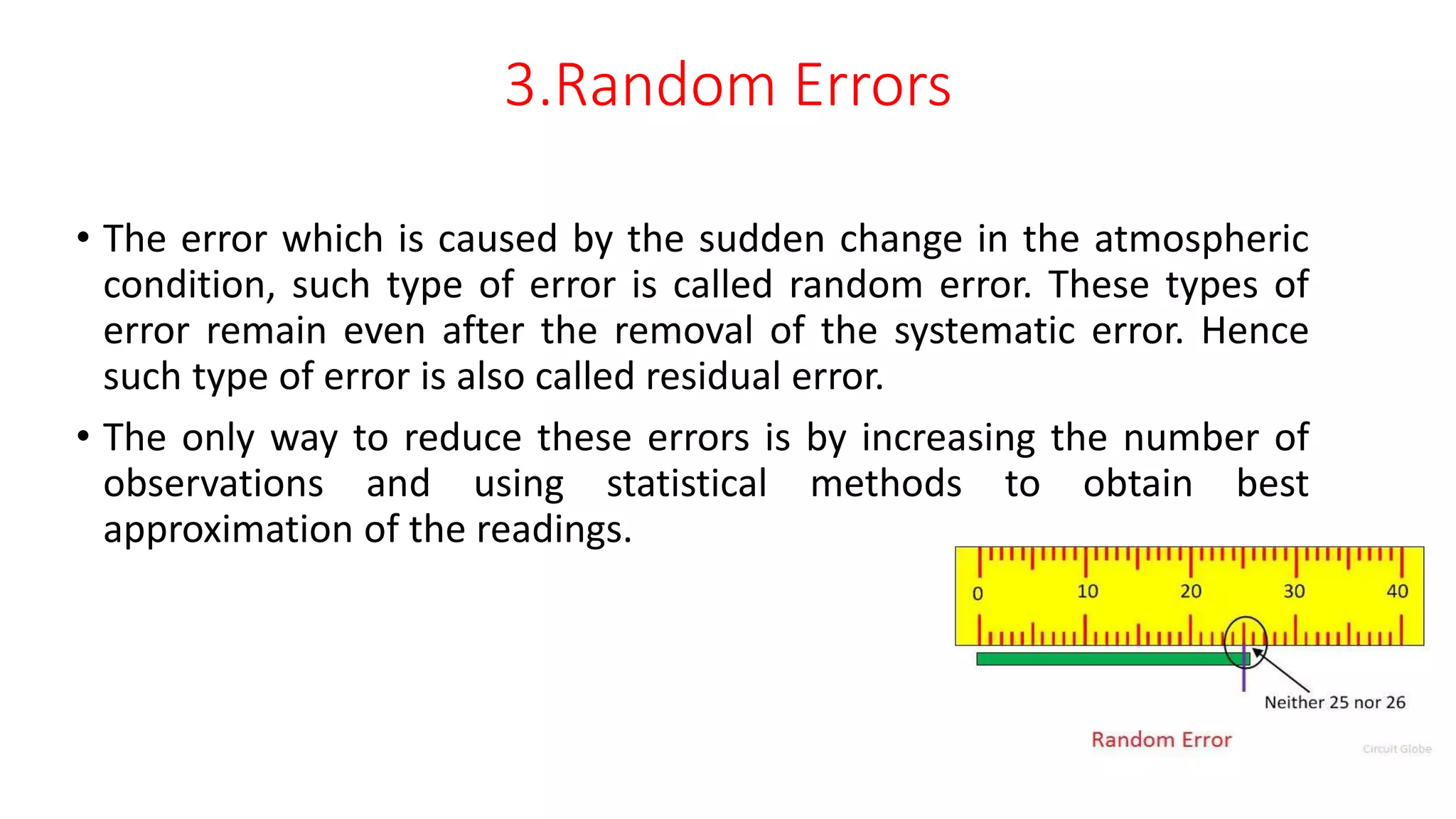 3.Random Errors

• The error which is caused by the sudden change in the atmospheric condition, such type of error is called random error. These types of error remain even after the removal of the systematic error. Hence such type of error is also called residual error.

• The only way to reduce these errors is by increasing the number of observations and using statistical methods to obtain best approximation of the readings.

0
10
20
30
40

Neither 25 nor 26

Random Error

Circuit Globe